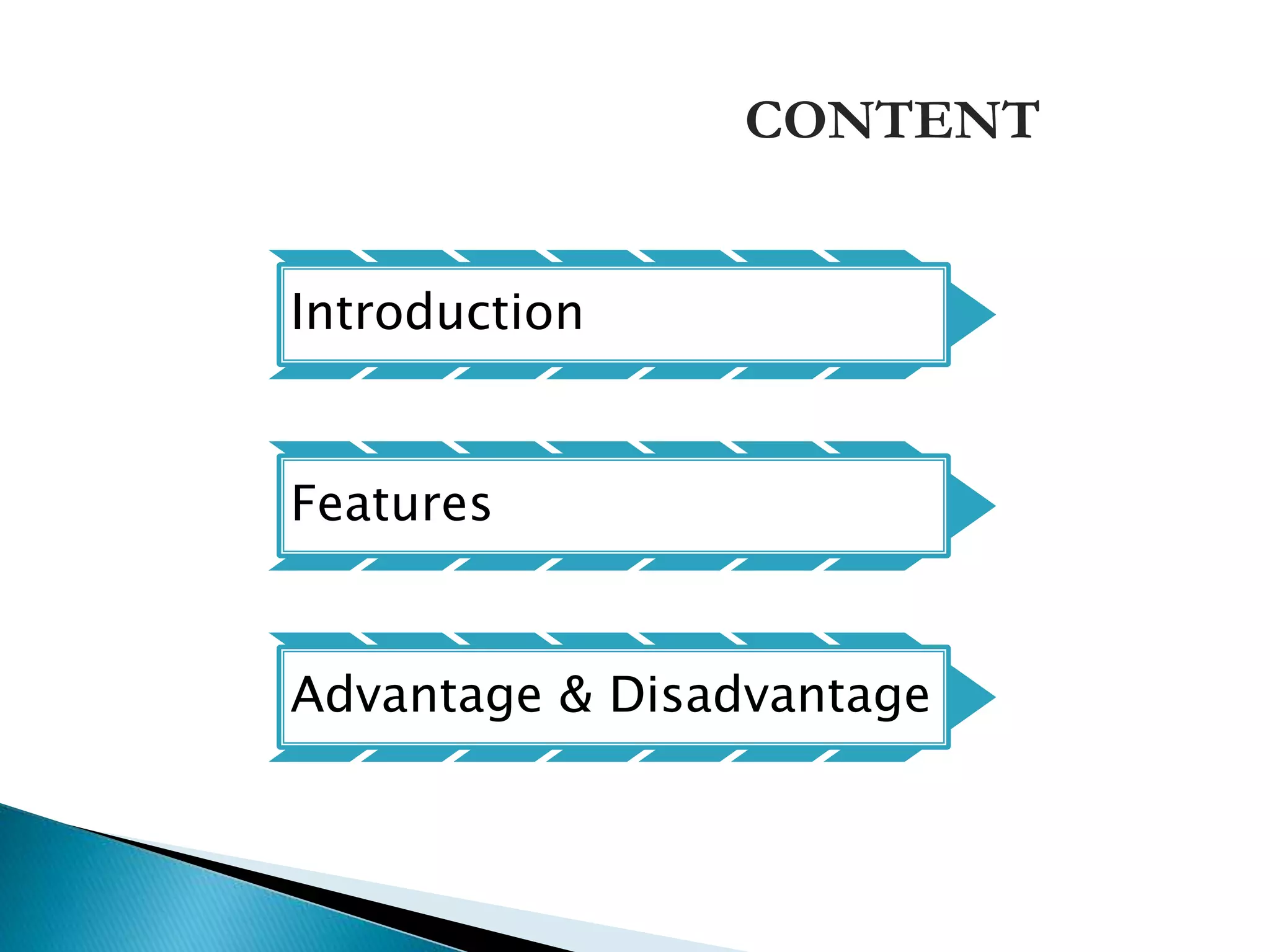 CONTENT

Introduction

Features

Advantage & Disadvantage